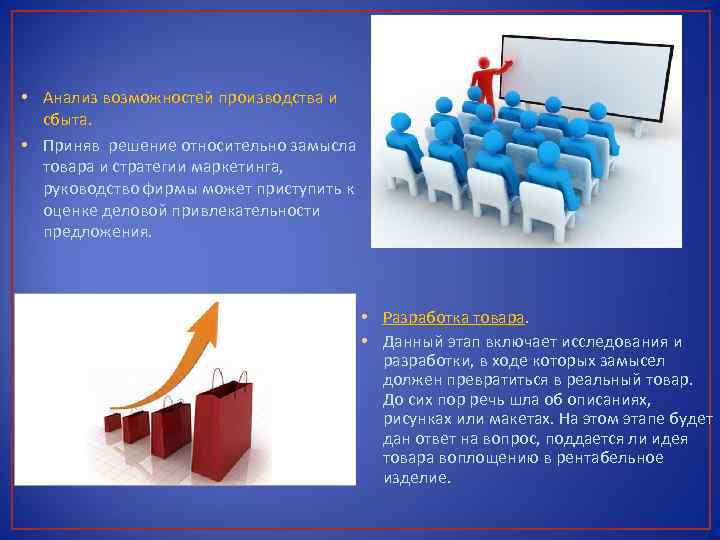 • Анализ возможностей производства и сбыта.

• Приняв решение относительно замысла товара и стратегии маркетинга, руководство фирмы может приступить к оценке деловой привлекательности предложения.

• Разработка товара.

• Данный этап включает исследования и разработки, в ходе которых замысел должен превратиться в реальный товар. До сих пор речь шла об описаниях, рисунках или макетах. На этом этапе будет дан ответ на вопрос, поддается ли идея товара воплощению в рентабельное изделие.